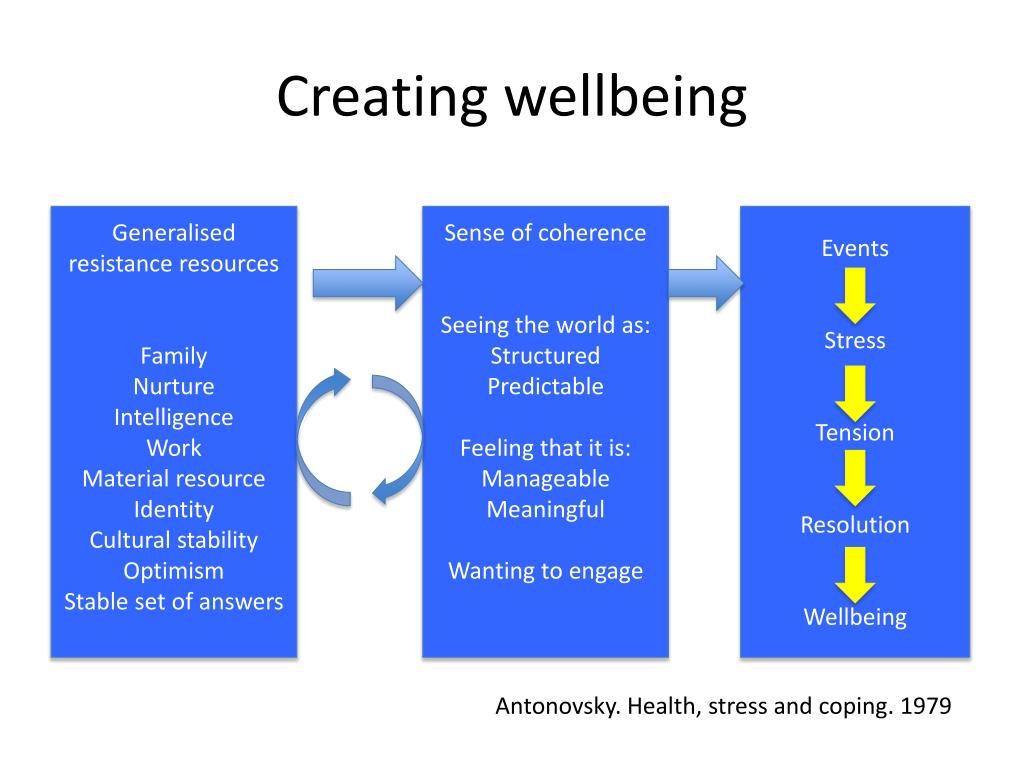 Creating wellbeing

Generalised resistance resources

Family
Nurture
Intelligence
Work
Material resource
Identity
Cultural stability
Optimism
Stable set of answers

Sense of coherence

Seeing the world as:
Structured
Predictable

Feeling that it is:
Manageable
Meaningful

Wanting to engage

Events
Stress
Tension
Resolution
Wellbeing

Antonovsky. Health, stress and coping. 1979